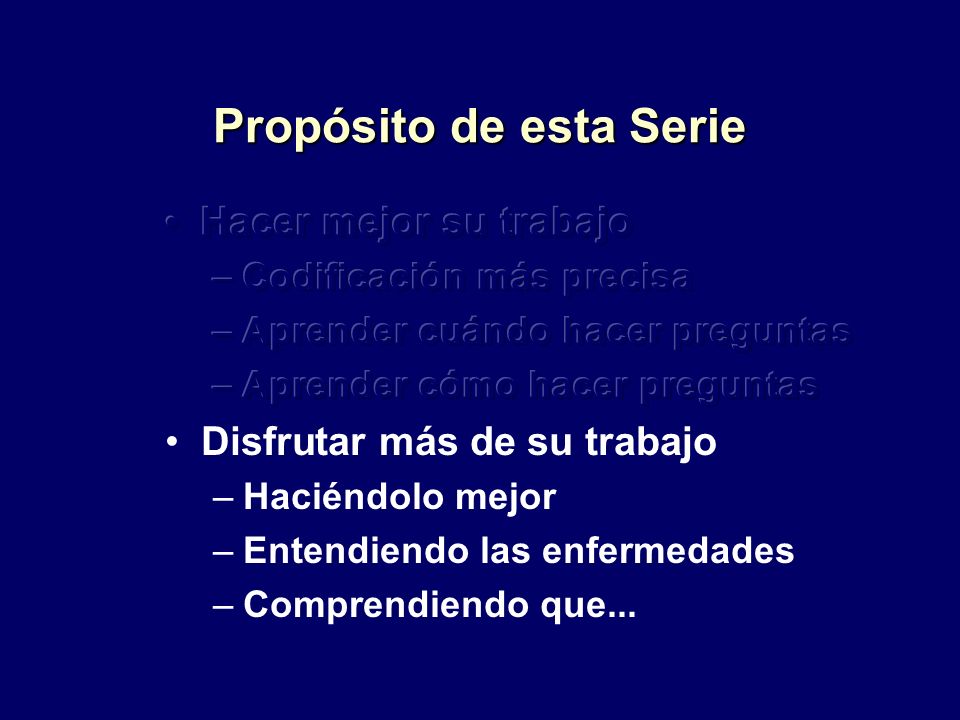 Propósito de esta Serie

• Hacer mejor su trabajo
– Codificación más precisa
– Aprender cuándo hacer preguntas
– Aprender cómo hacer preguntas

• Disfrutar más de su trabajo
– Haciéndolo mejor
– Entendiendo las enfermedades
– Comprendiendo que...